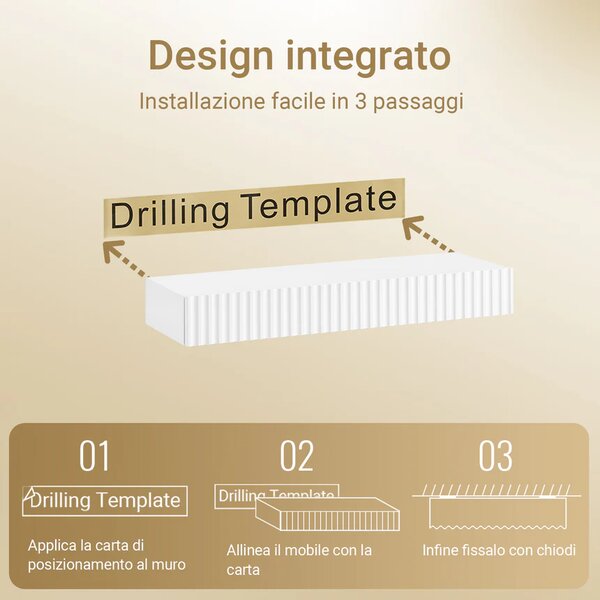 Design integrato

Installazione facile in 3 passaggi

Drilling Template

01

Drilling Template

Applica la carta di posizionamento al muro

02

Drilling Template

Allinea il mobile con la carta

03

Infine fissalo con chiodi